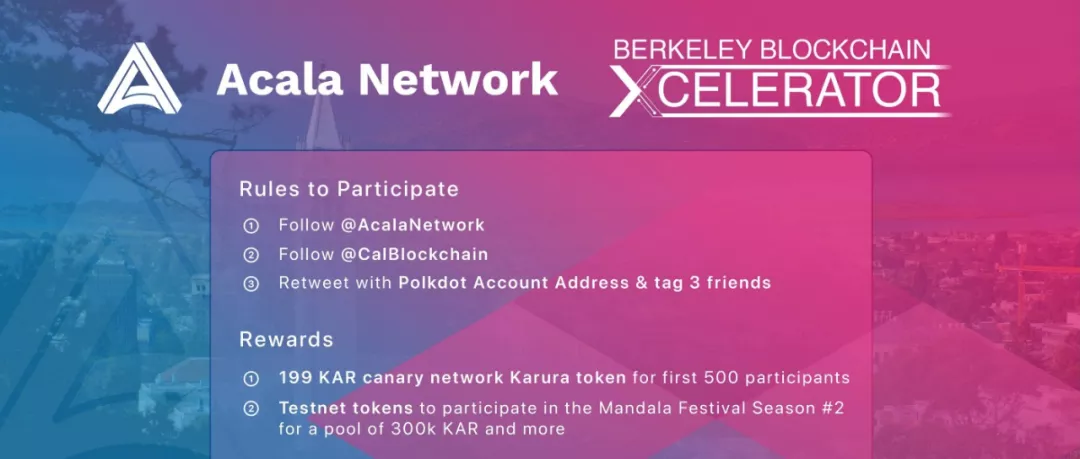 Acala Network

BERKELEY BLOCKCHAIN XCELERATOR

Rules to Participate

① Follow @AcalaNetwork

② Follow @CalBlockchain

③ Retweet with Polkdot Account Address & tag 3 friends

Rewards

① 199 KAR canary network Karura token for first 500 participants

② Testnet tokens to participate in the Mandala Festival Season #2 for a pool of 300k KAR and more